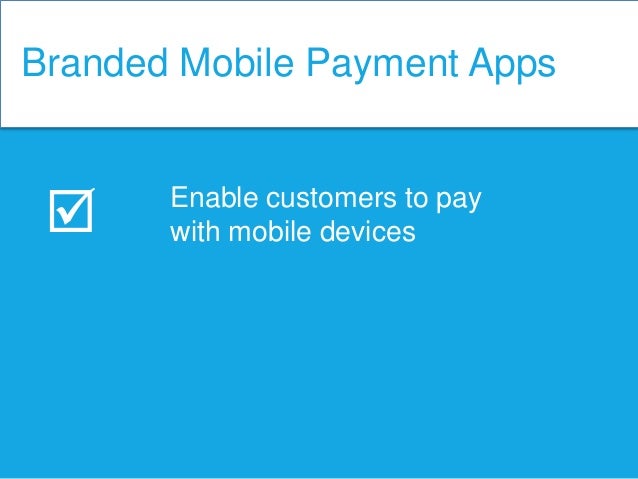 Branded Mobile Payment Apps

☑ Enable customers to pay with mobile devices